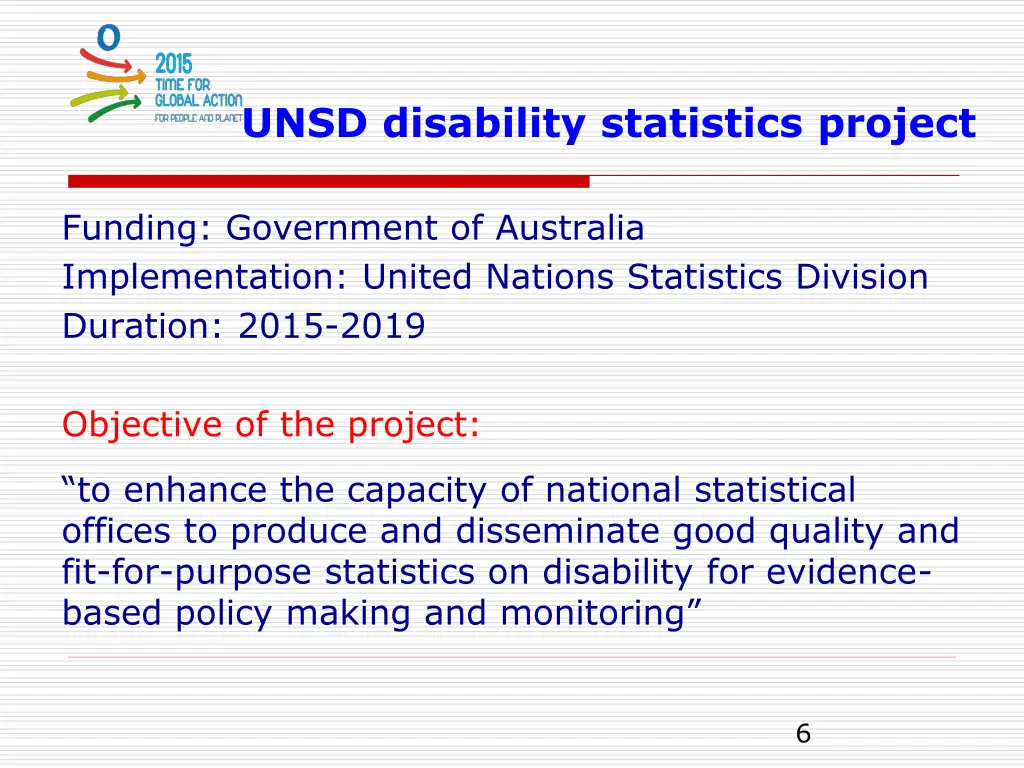 2015
TIME FOR
GLOBAL ACTION
FOR PEOPLE AND PLANET

UNSD disability statistics project

Funding: Government of Australia
Implementation: United Nations Statistics Division
Duration: 2015-2019

Objective of the project:

“to enhance the capacity of national statistical offices to produce and disseminate good quality and fit-for-purpose statistics on disability for evidence-based policy making and monitoring”

6